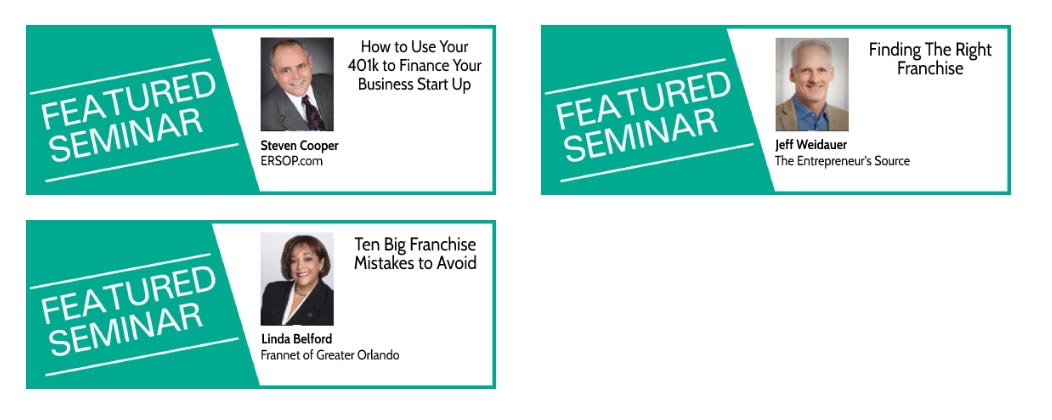 FEATURED SEMINAR

How to Use Your 401k to Finance Your Business Start Up

Steven Cooper
ERSOP.com

FEATURED SEMINAR

Finding The Right Franchise

Jeff Weidauer
The Entrepreneur's Source

FEATURED SEMINAR

Ten Big Franchise Mistakes to Avoid

Linda Belford
Frannet of Greater Orlando